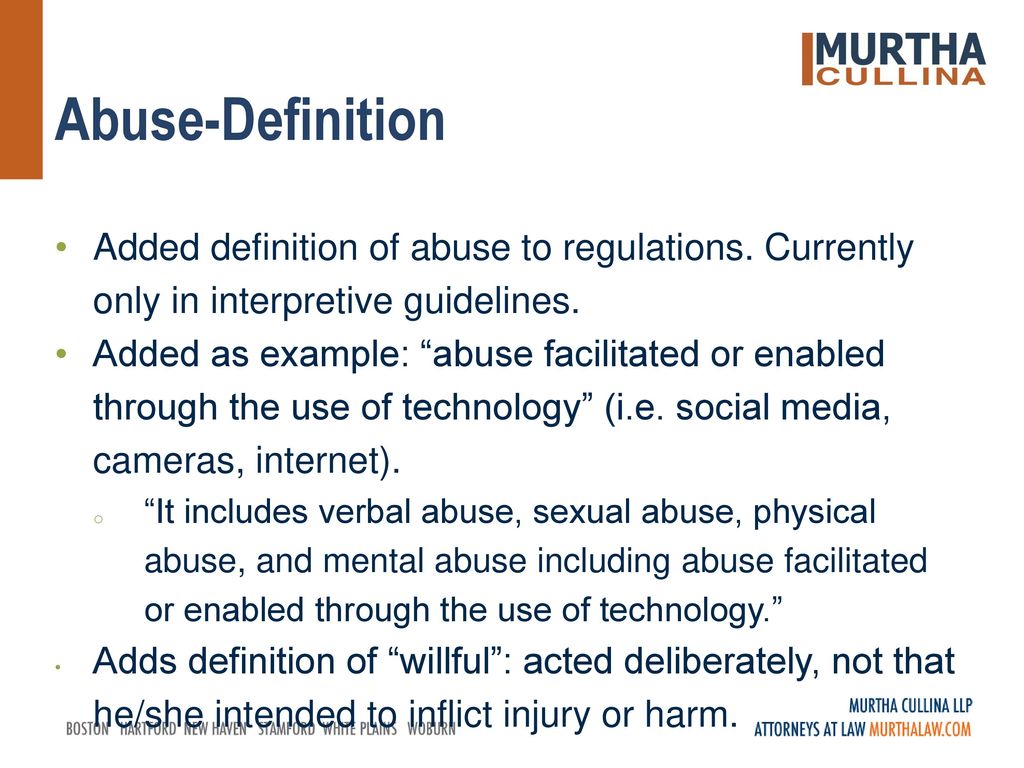 MURTHA CULLINA

Abuse-Definition

• Added definition of abuse to regulations. Currently only in interpretive guidelines.
• Added as example: “abuse facilitated or enabled through the use of technology” (i.e. social media, cameras, internet).
  ○ “It includes verbal abuse, sexual abuse, physical abuse, and mental abuse including abuse facilitated or enabled through the use of technology.”
• Adds definition of “willful”: acted deliberately, not that he/she intended to inflict injury or harm.

BOSTON HARTFORD NEW HAVEN STAMFORD WHITE PLAINS WOBURN

MURTHA CULLINA LLP
ATTORNEYS AT LAW MURTHALAW.COM